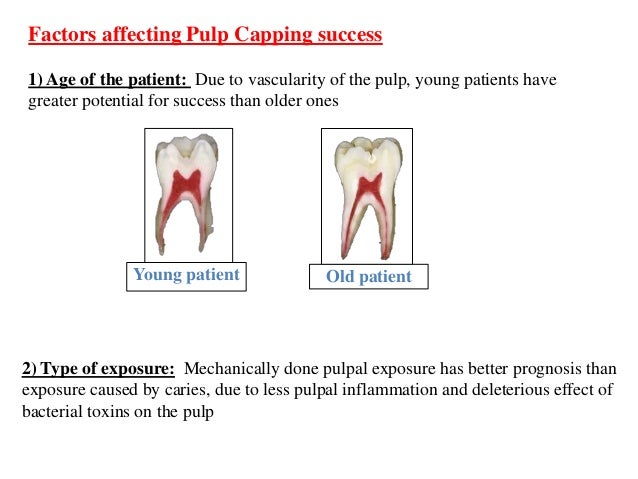 Factors affecting Pulp Capping success

1) Age of the patient: Due to vascularity of the pulp, young patients have greater potential for success than older ones

Young patient

Old patient

2) Type of exposure: Mechanically done pulpal exposure has better prognosis than exposure caused by caries, due to less pulpal inflammation and deleterious effect of bacterial toxins on the pulp